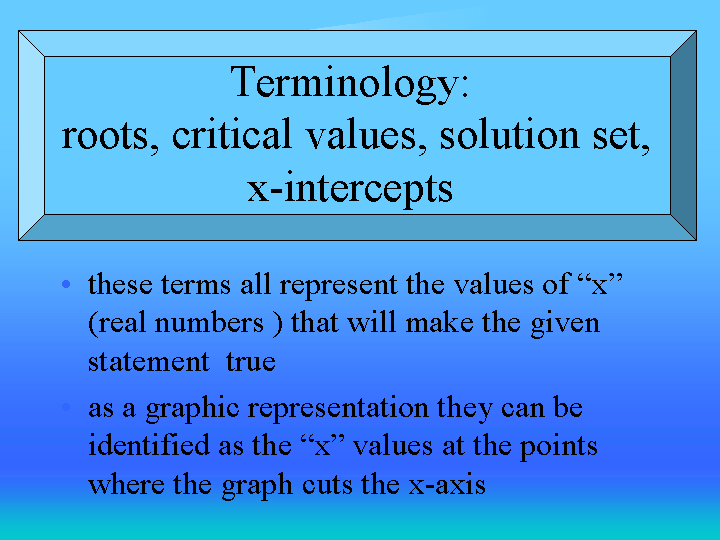 Terminology:
roots, critical values, solution set, x-intercepts

• these terms all represent the values of “x” (real numbers ) that will make the given statement true

• as a graphic representation they can be identified as the “x” values at the points where the graph cuts the x-axis